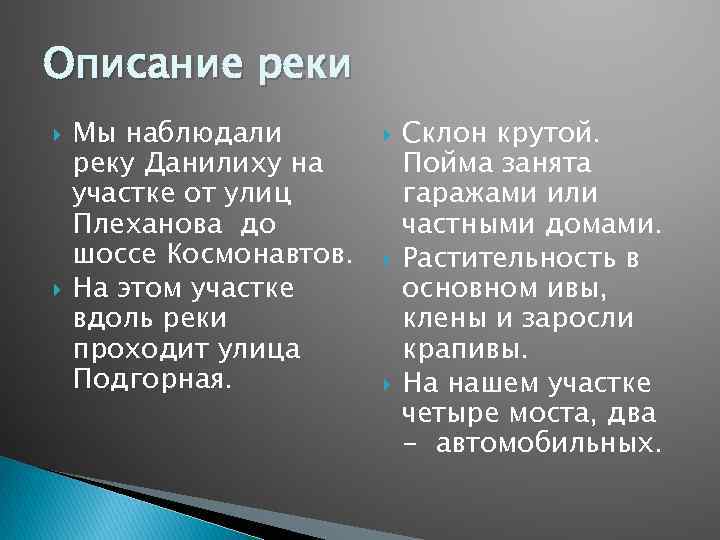 Описание реки

Мы наблюдали реку Данилиху на участке от улиц Плеханова до шоссе Космонавтов.

На этом участке вдоль реки проходит улица Подгорная.

Склон крутой. Пойма занята гаражами или частными домами.

Растительность в основном ивы, клены и заросли крапивы.

На нашем участке четыре моста, два – автомобильных.